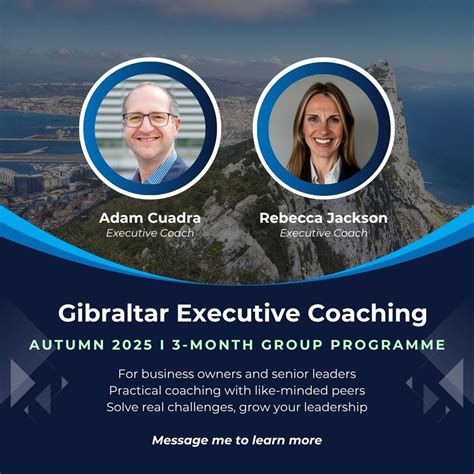 Adam Cuadra
Executive Coach

Rebecca Jackson
Executive Coach

Gibraltar Executive Coaching

AUTUMN 2025 I 3-MONTH GROUP PROGRAMME

For business owners and senior leaders
Practical coaching with like-minded peers
Solve real challenges, grow your leadership

Message me to learn more